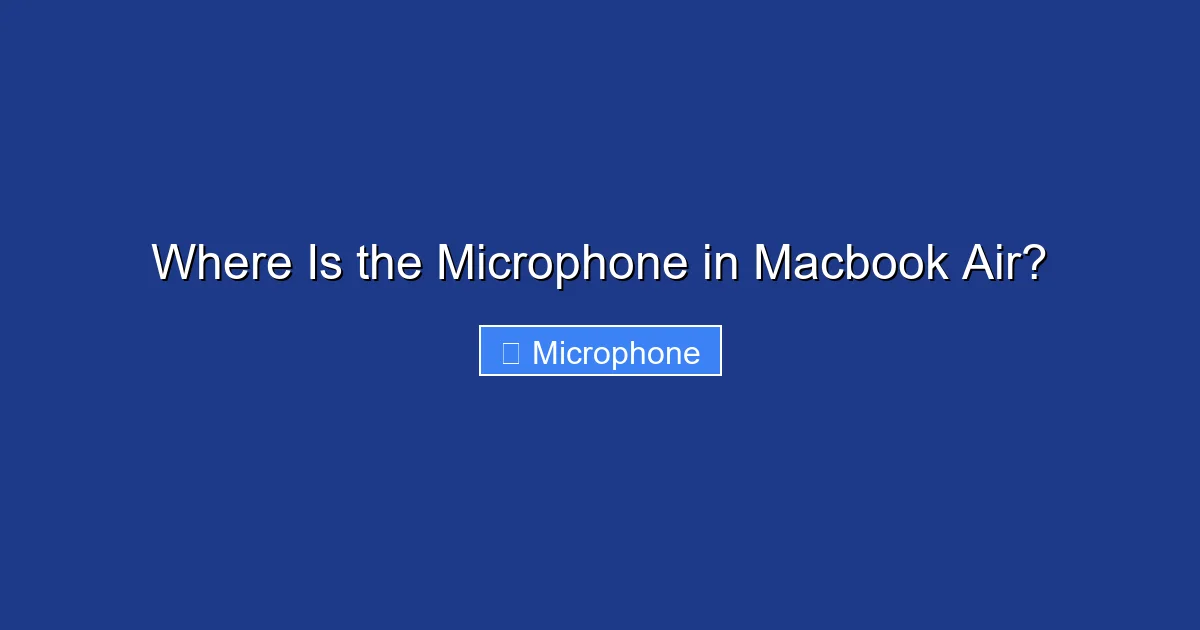 Where Is the Microphone in Macbook Air?

Microphone